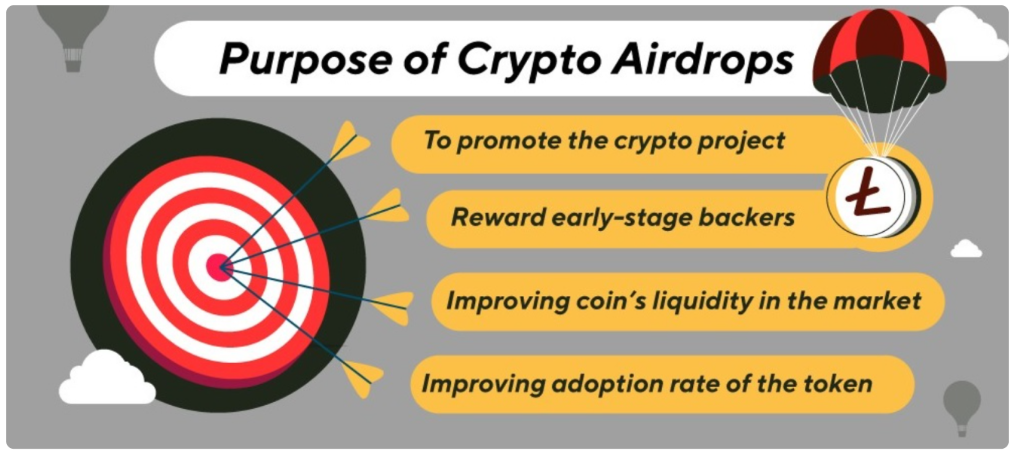 Purpose of Crypto Airdrops

To promote the crypto project

Reward early-stage backers

Improving coin's liquidity in the market

Improving adoption rate of the token